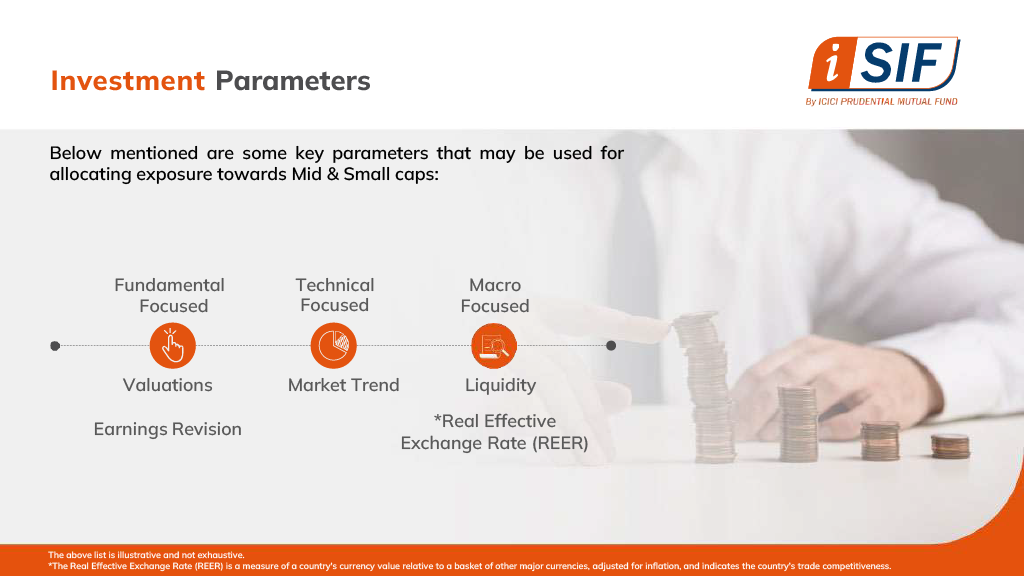 Investment Parameters

iSIF
By ICICI PRUDENTIAL MUTUAL FUND

Below mentioned are some key parameters that may be used for allocating exposure towards Mid & Small caps:

Fundamental Focused

Valuations

Earnings Revision

Technical Focused

Market Trend

Macro Focused

Liquidity

*Real Effective Exchange Rate (REER)

The above list is illustrative and not exhaustive.
*The Real Effective Exchange Rate (REER) is a measure of a country's currency value relative to a basket of other major currencies, adjusted for inflation, and indicates the country's trade competitiveness.